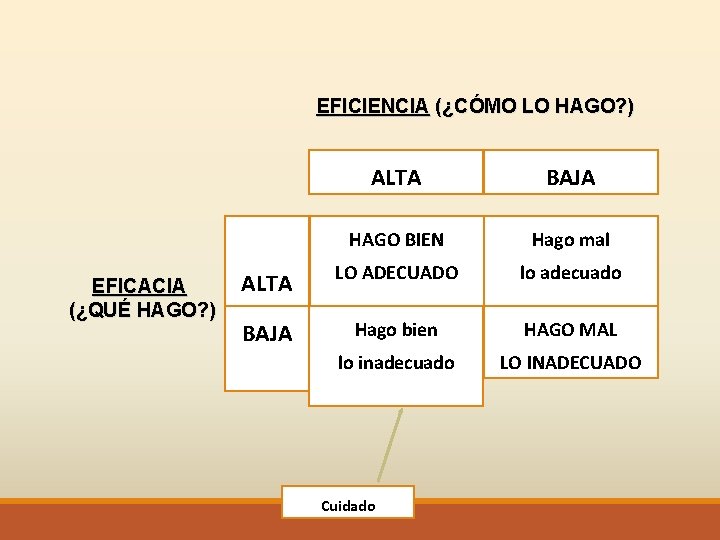 EFICIENCIA (¿CÓMO LO HAGO?)

EFICACIA (¿QUÉ HAGO?)

| | ALTA | BAJA |
|---|---|---|
| ALTA | HAGO BIEN LO ADECUADO | Hago mal lo adecuado |
| BAJA | Hago bien lo inadecuado | HAGO MAL LO INADECUADO |

Cuidado